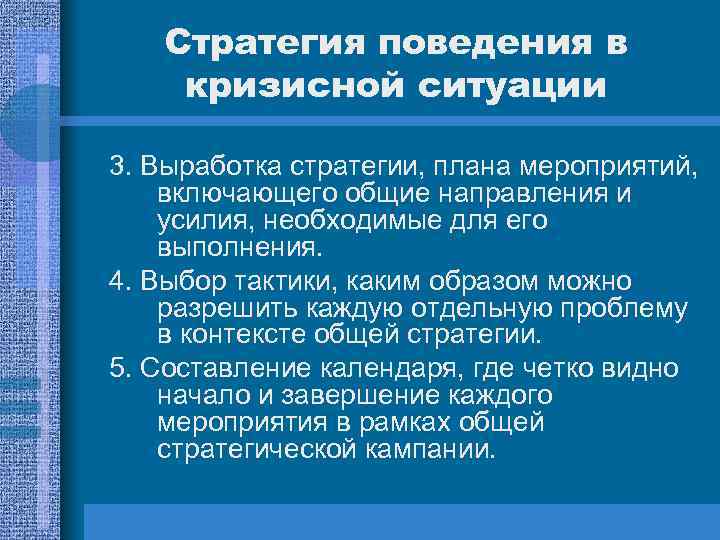 Стратегия поведения в кризисной ситуации

3. Выработка стратегии, плана мероприятий, включающего общие направления и усилия, необходимые для его выполнения.

4. Выбор тактики, каким образом можно разрешить каждую отдельную проблему в контексте общей стратегии.

5. Составление календаря, где четко видно начало и завершение каждого мероприятия в рамках общей стратегической кампании.